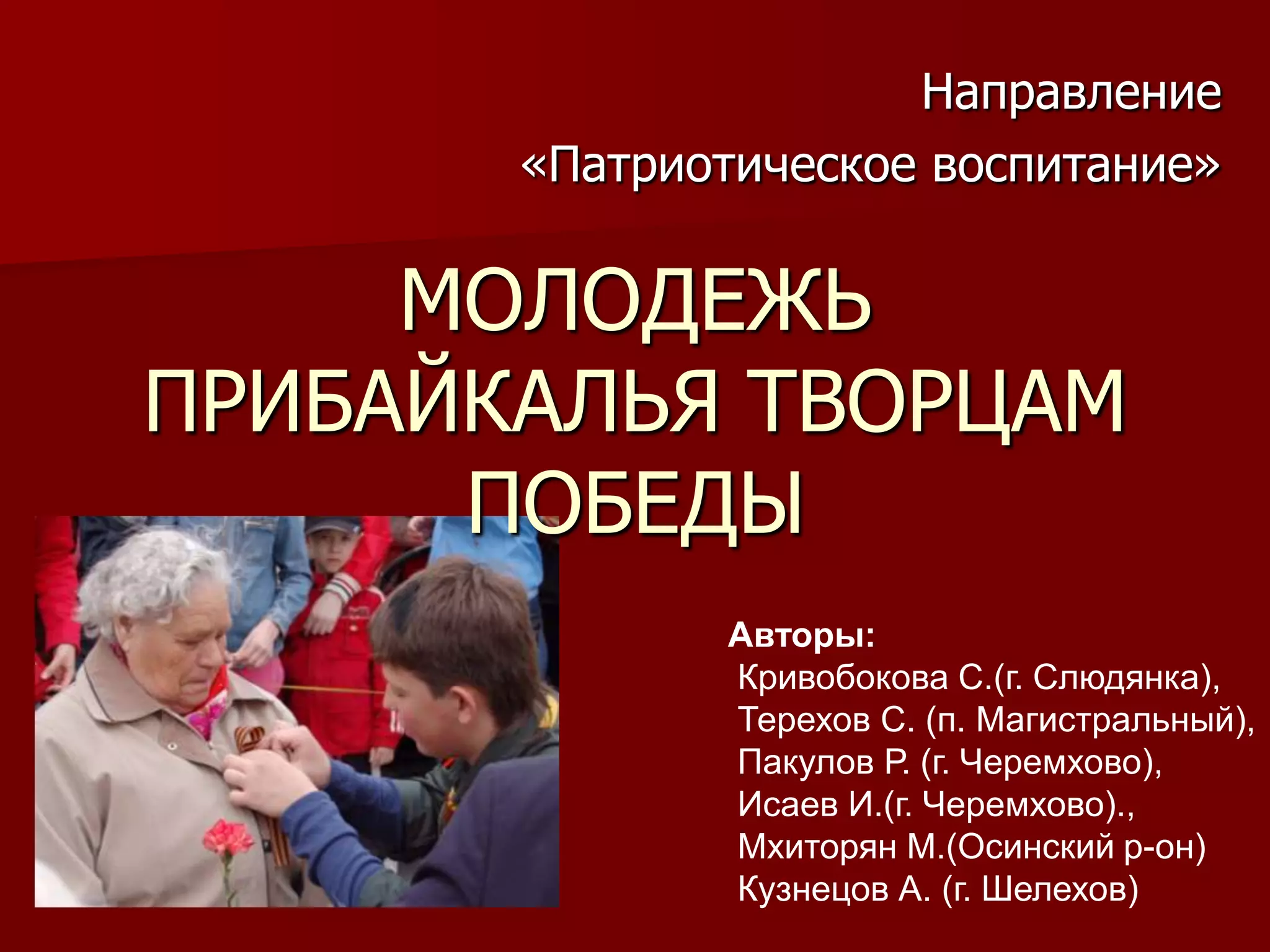 Направление
«Патриотическое воспитание»

МОЛОДЕЖЬ ПРИБАЙКАЛЬЯ ТВОРЦАМ ПОБЕДЫ

Авторы:
Кривобокова С.(г. Слюдянка),
Терехов С. (п. Магистральный),
Пакулов Р. (г. Черемхово),
Исаев И.(г. Черемхово).,
Мхиторян М.(Осинский р-он)
Кузнецов А. (г. Шелехов)